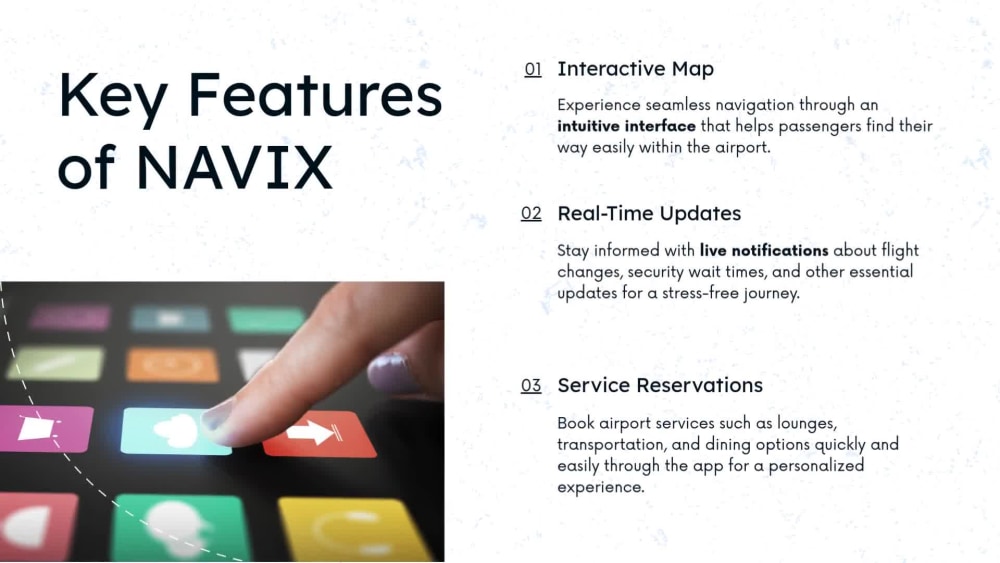 Key Features of NAVIX

01 Interactive Map

Experience seamless navigation through an intuitive interface that helps passengers find their way easily within the airport.

02 Real-Time Updates

Stay informed with live notifications about flight changes, security wait times, and other essential updates for a stress-free journey.

03 Service Reservations

Book airport services such as lounges, transportation, and dining options quickly and easily through the app for a personalized experience.